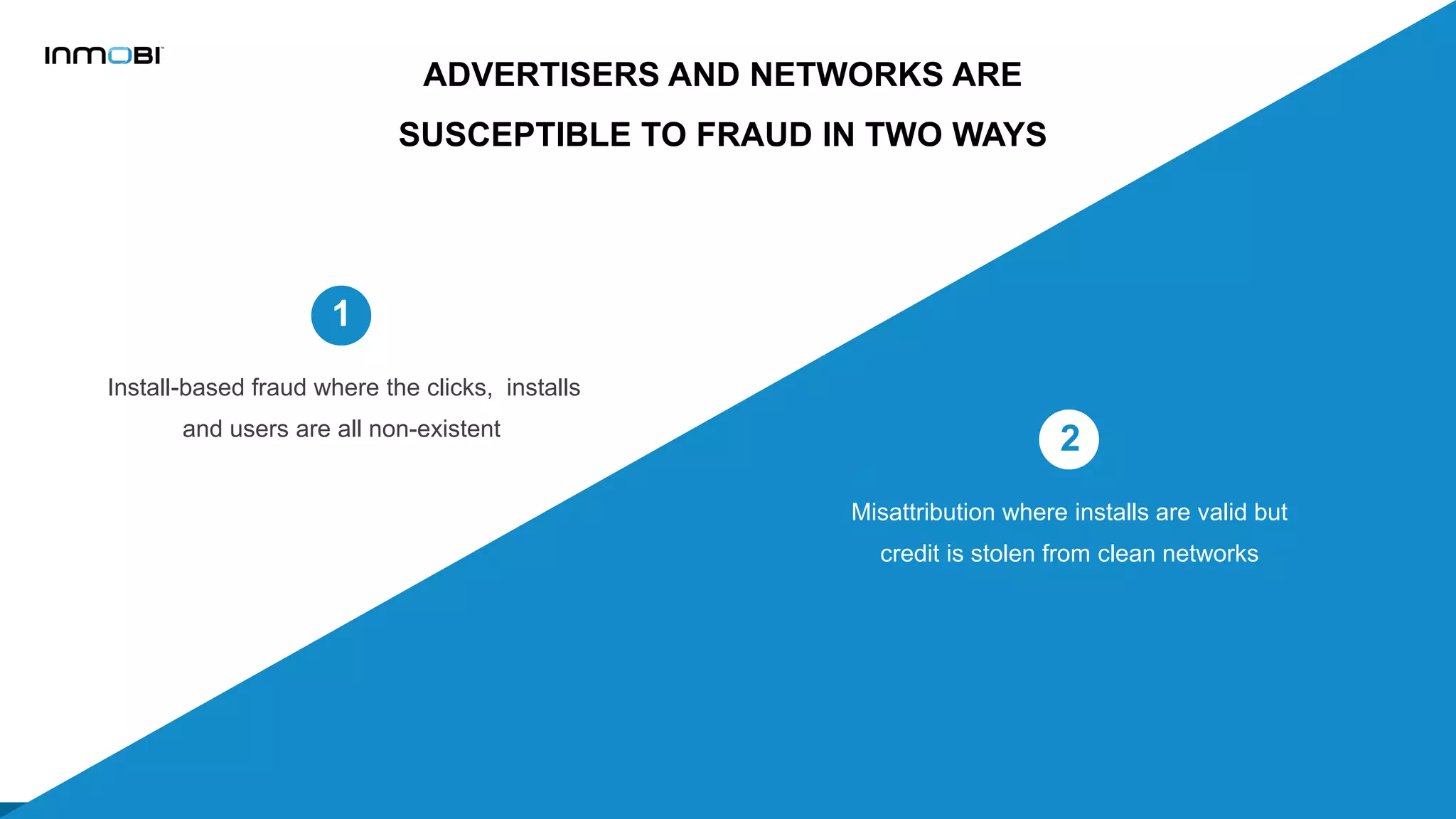 INMOBI

ADVERTISERS AND NETWORKS ARE SUSCEPTIBLE TO FRAUD IN TWO WAYS

1

Install-based fraud where the clicks, installs and users are all non-existent

2

Misattribution where installs are valid but credit is stolen from clean networks